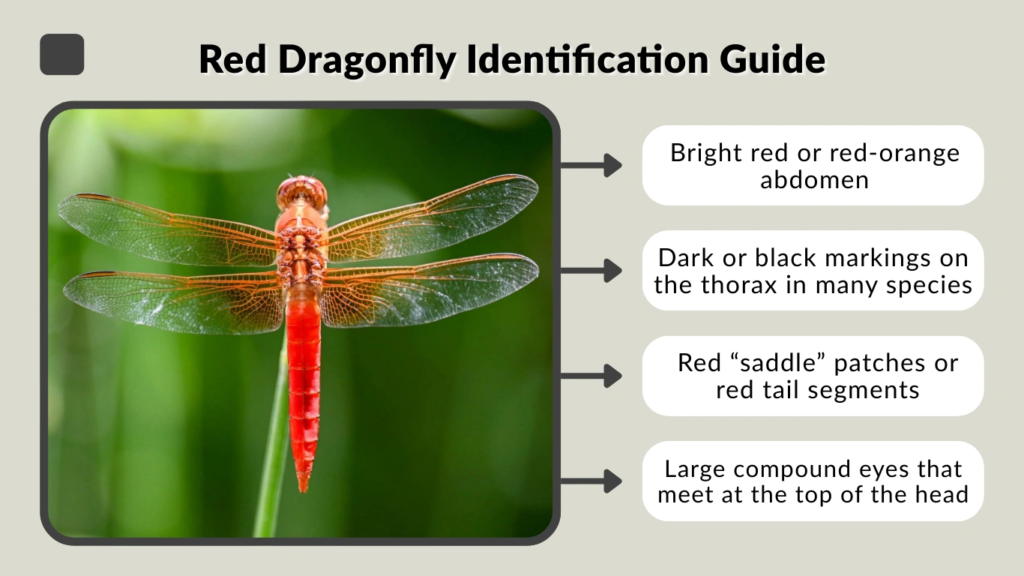 Red Dragonfly Identification Guide

Bright red or red-orange abdomen

Dark or black markings on the thorax in many species

Red “saddle” patches or red tail segments

Large compound eyes that meet at the top of the head